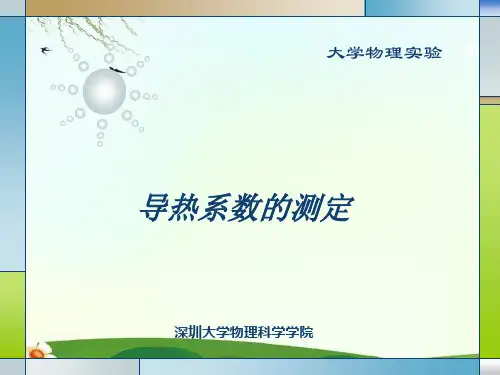 大学物理实验

导热系数的测定

深圳大学物理科学学院